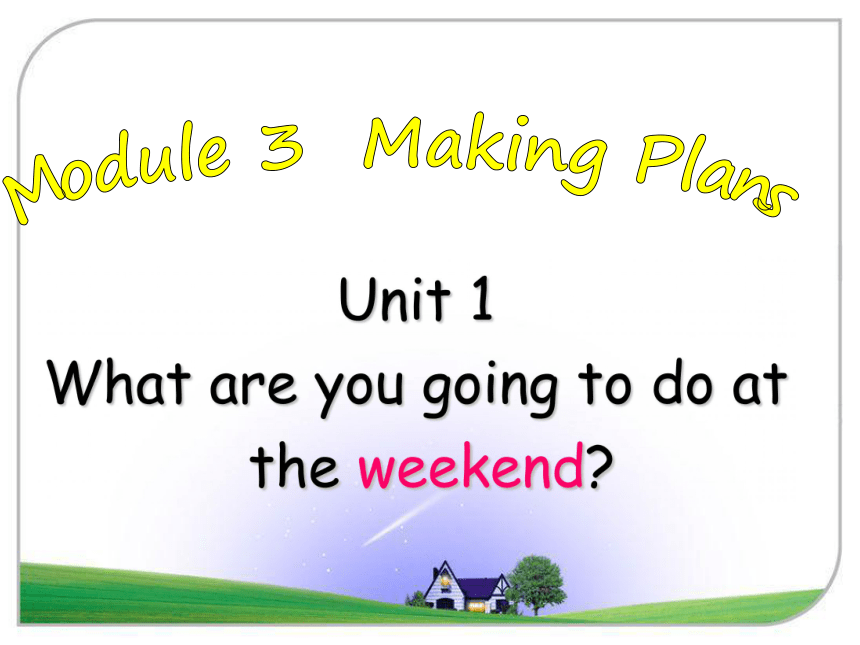 Module 3 Making Plans

Unit 1

What are you going to do at the weekend?